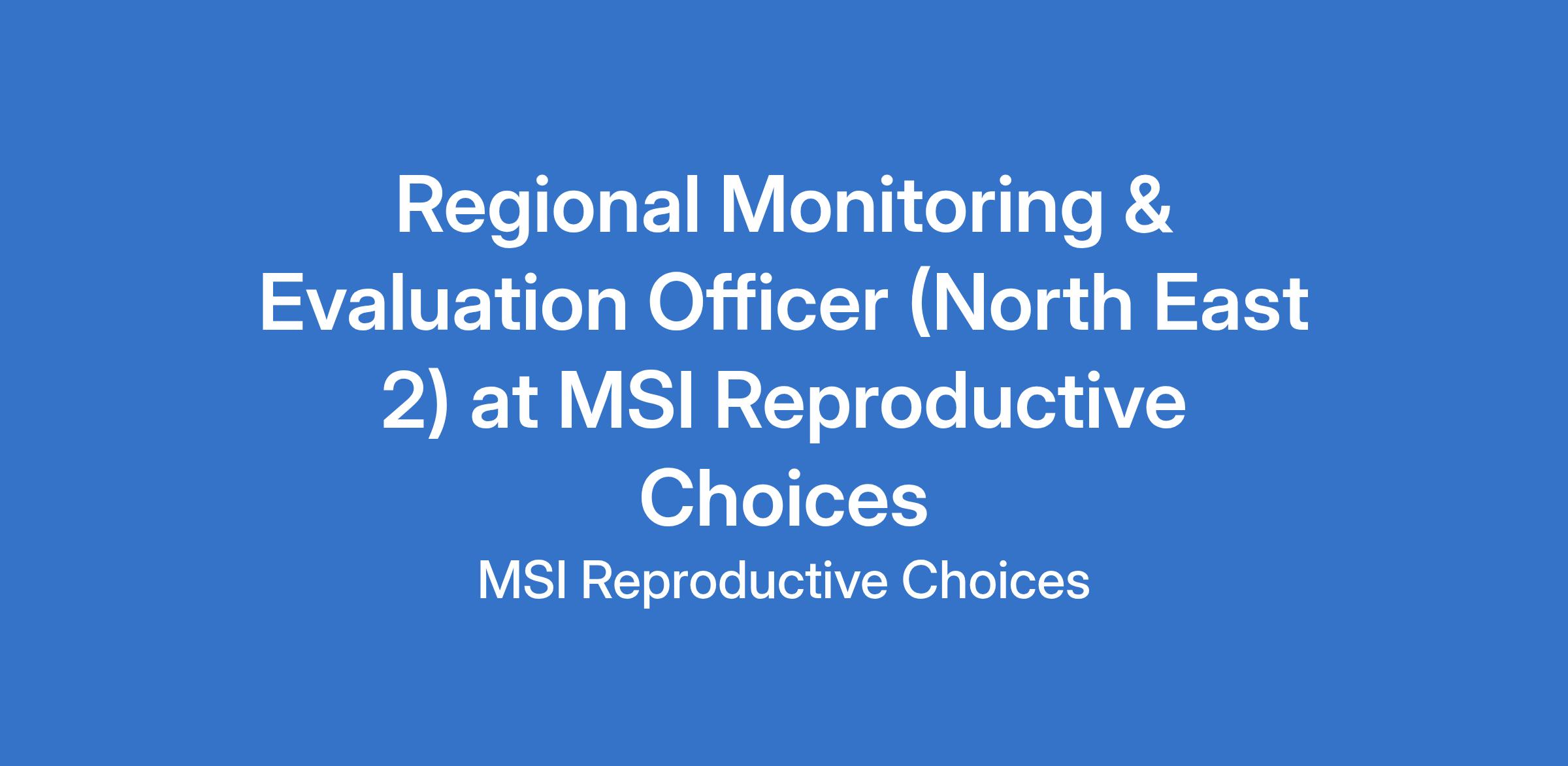 Regional Monitoring & Evaluation Officer (North East 2) at MSI Reproductive Choices

MSI Reproductive Choices